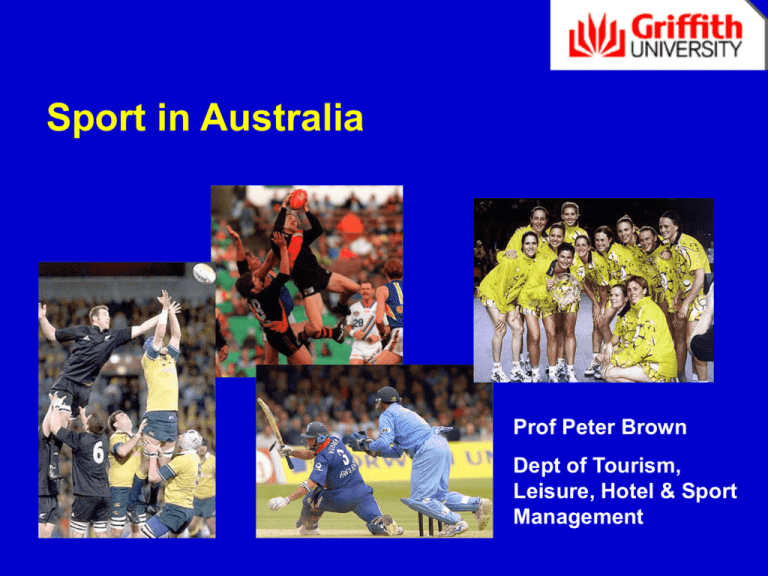 Griffith UNIVERSITY

Sport in Australia

Prof Peter Brown

Dept of Tourism, Leisure, Hotel & Sport Management